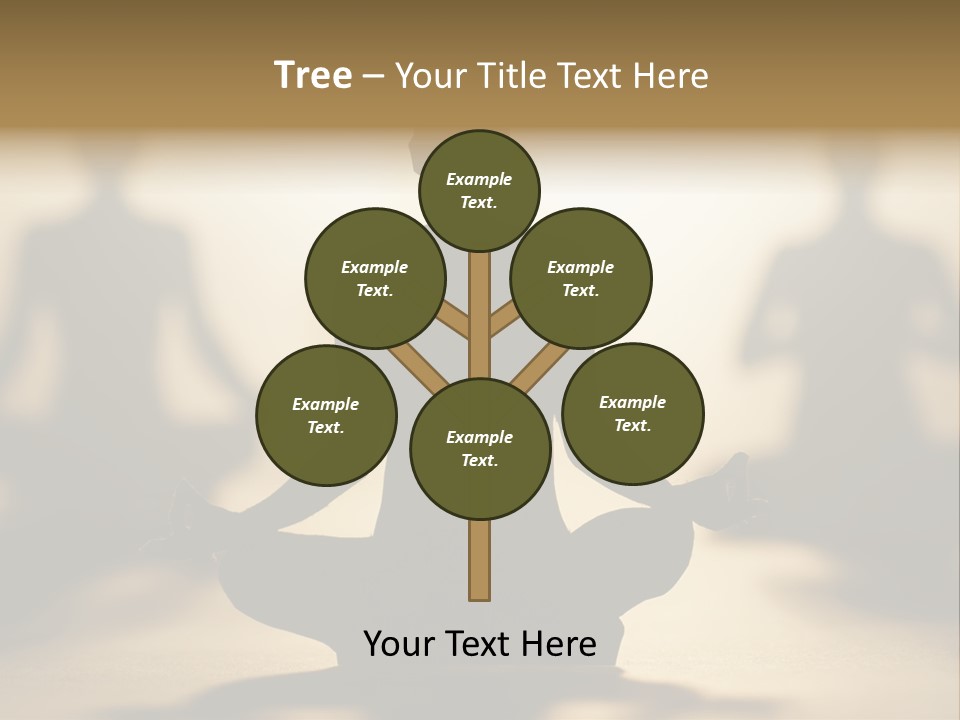 Tree – Your Title Text Here

Example Text.

Example Text.

Example Text.

Example Text.

Example Text.

Example Text.

Your Text Here